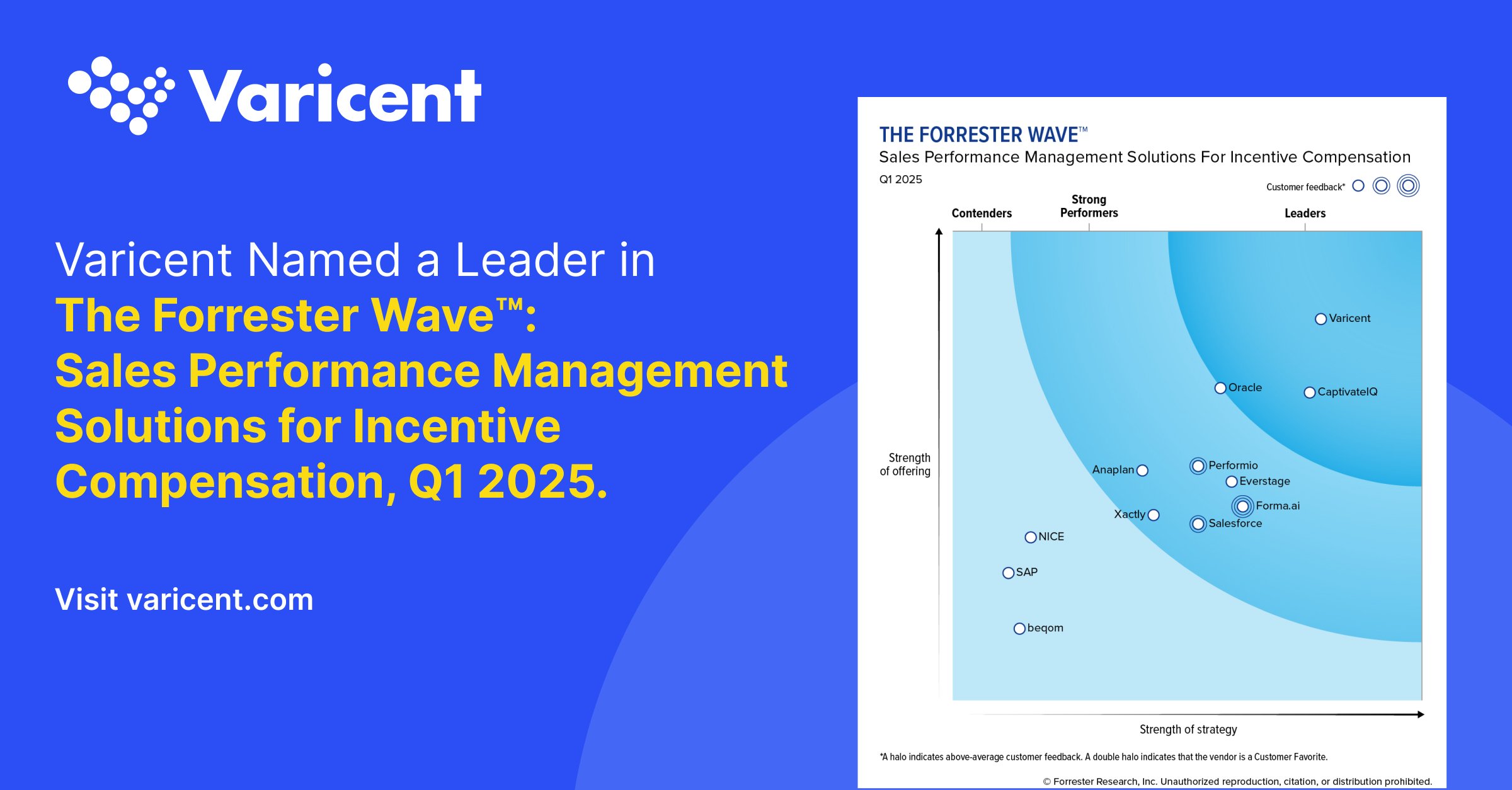 Varicent

Varicent Named a Leader in
The Forrester Wave™:
Sales Performance Management Solutions for Incentive Compensation, Q1 2025.

Visit varicent.com

THE FORRESTER WAVE™
Sales Performance Management Solutions For Incentive Compensation
Q1 2025

Customer feedback*

Contenders
Strong Performers
Leaders

Strength of offering

Varicent
Oracle
CaptivateIQ
Anaplan
Performio
Everstage
Forma.ai
Xactly
Salesforce
NICE
SAP
beqom

Strength of strategy

*A halo indicates above-average customer feedback. A double halo indicates that the vendor is a Customer Favorite.

© Forrester Research, Inc. Unauthorized reproduction, citation, or distribution prohibited.